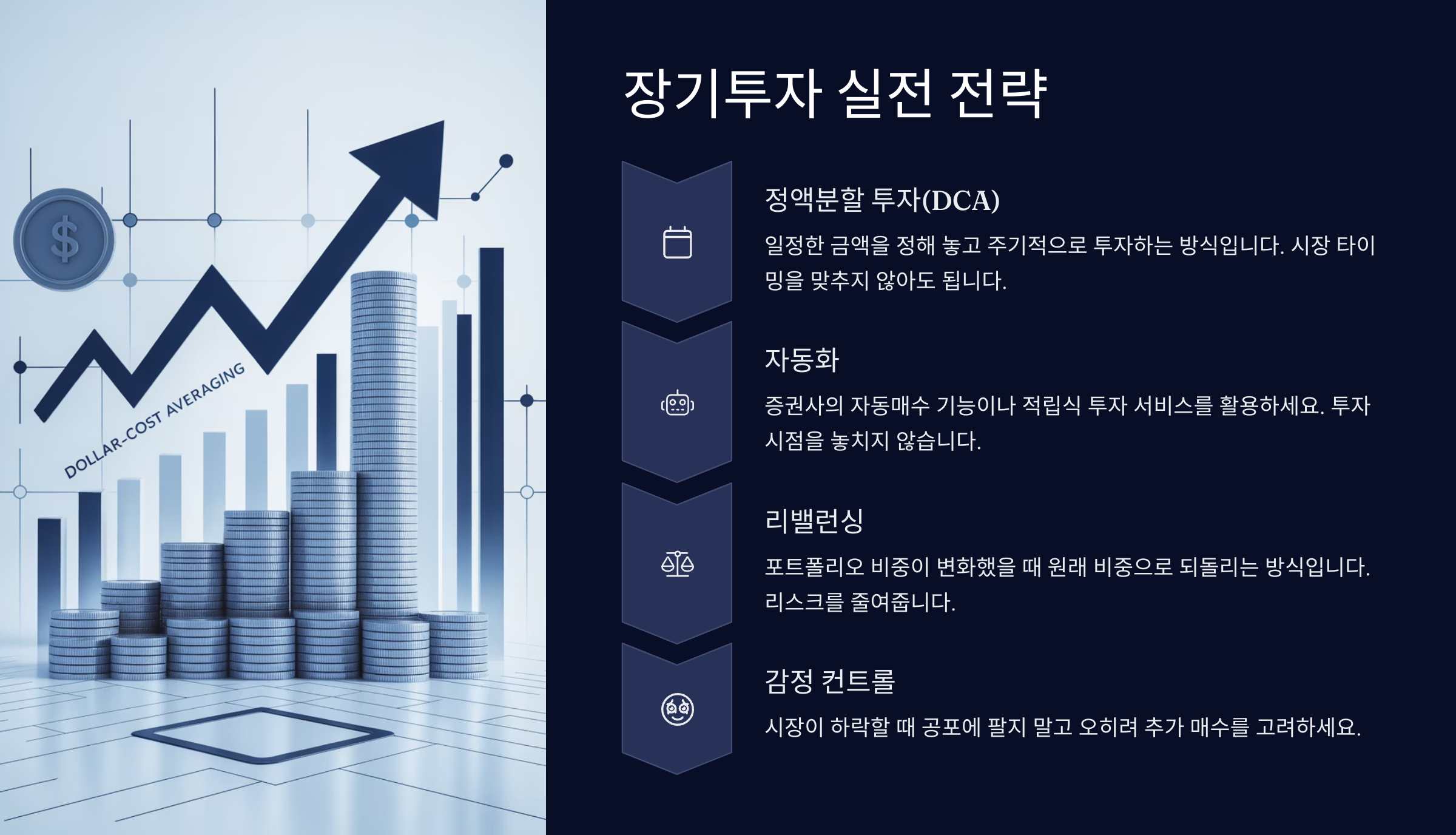 $

DOLLAR-COST AVERAGING

장기투자 실전 전략

정액분할 투자(DCA)

일정한 금액을 정해 놓고 주기적으로 투자하는 방식입니다. 시장 타이밍을 맞추지 않아도 됩니다.

자동화

증권사의 자동매수 기능이나 적립식 투자 서비스를 활용하세요. 투자 시점을 놓치지 않습니다.

리밸런싱

포트폴리오 비중이 변화했을 때 원래 비중으로 되돌리는 방식입니다. 리스크를 줄여줍니다.

감정 컨트롤

시장이 하락할 때 공포에 팔지 말고 오히려 추가 매수를 고려하세요.